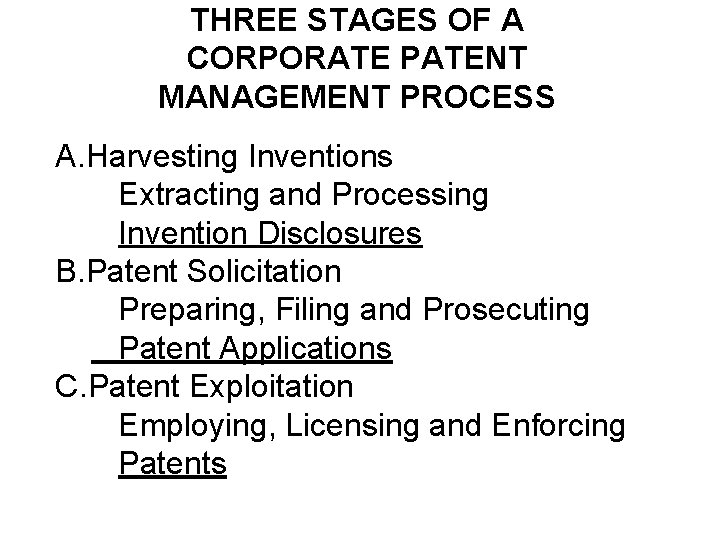 THREE STAGES OF A CORPORATE PATENT MANAGEMENT PROCESS

A.Harvesting Inventions
Extracting and Processing
Invention Disclosures
B.Patent Solicitation
Preparing, Filing and Prosecuting
Patent Applications
C.Patent Exploitation
Employing, Licensing and Enforcing
Patents